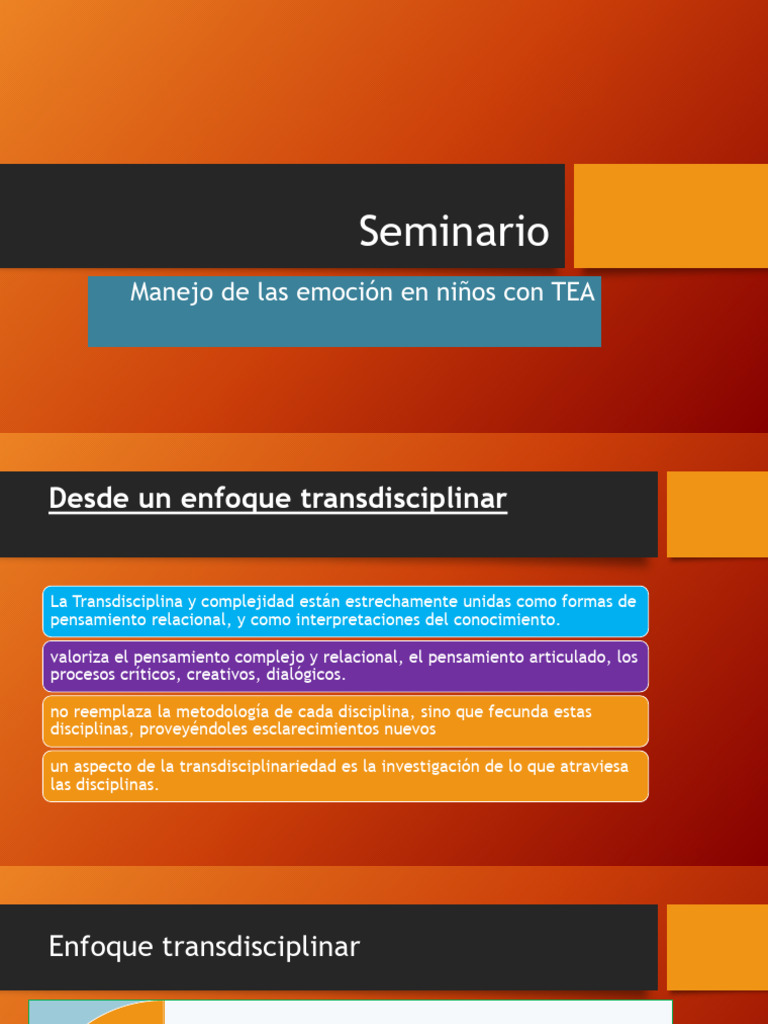 Seminario

Manejo de las emoción en niños con TEA

Desde un enfoque transdisciplinar

La Transdisciplina y complejidad están estrechamente unidas como formas de pensamiento relacional, y como interpretaciones del conocimiento.

valoriza el pensamiento complejo y relacional, el pensamiento articulado, los procesos críticos, creativos, dialógicos.

no reemplaza la metodología de cada disciplina, sino que fecunda estas disciplinas, proveyéndoles esclarecimientos nuevos

un aspecto de la transdisciplinariedad es la investigación de lo que atraviesa las disciplinas.

Enfoque transdisciplinar